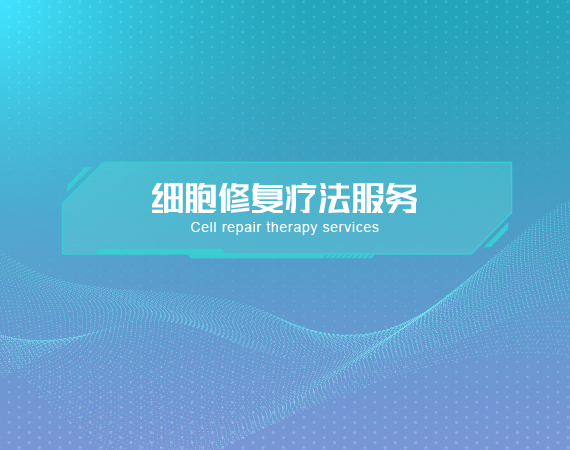 细胞修复疗法服务
Cell repair therapy services